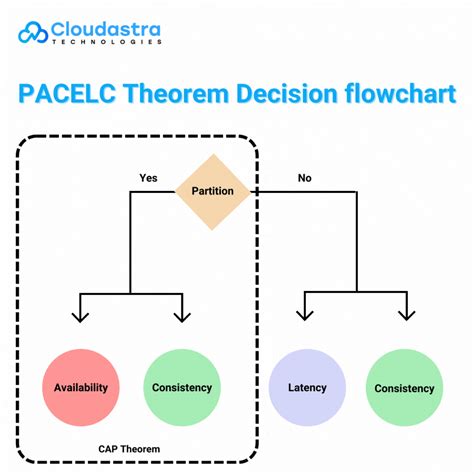 Cloudastra
TECHNOLOGIES

PACELC Theorem Decision flowchart

Yes
Partition
No

Availability
Consistency
Latency
Consistency

CAP Theorem